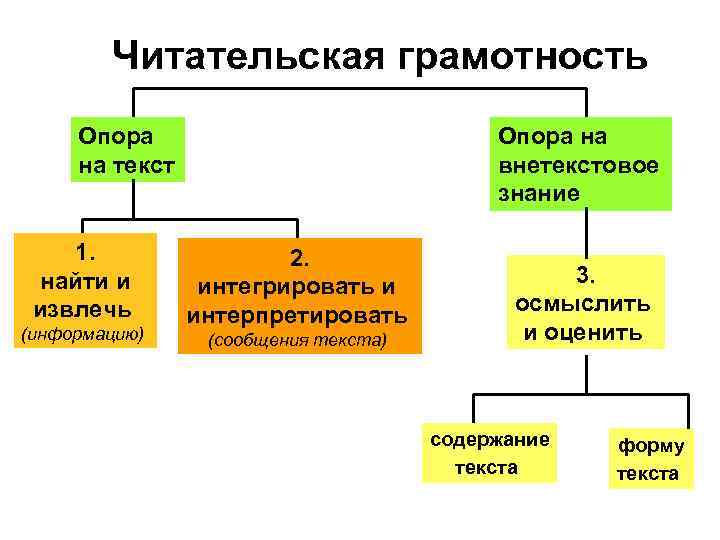 Читательская грамотность

Опора на текст

Опора на внетекстовое знание

1. найти и извлечь (информацию)

2. интегрировать и интерпретировать (сообщения текста)

3. осмыслить и оценить

содержание текста

форму текста